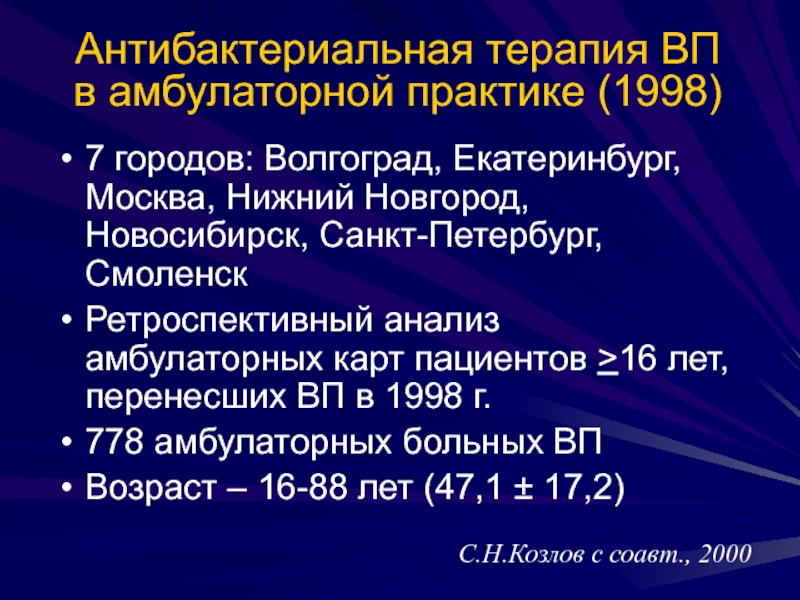 Антибактериальная терапия ВП в амбулаторной практике (1998)

• 7 городов: Волгоград, Екатеринбург, Москва, Нижний Новгород, Новосибирск, Санкт-Петербург, Смоленск

• Ретроспективный анализ амбулаторных карт пациентов $\geq$16 лет, перенесших ВП в 1998 г.

• 778 амбулаторных больных ВП

• Возраст – 16-88 лет (47,1 ± 17,2)

С.Н.Козлов с соавт., 2000